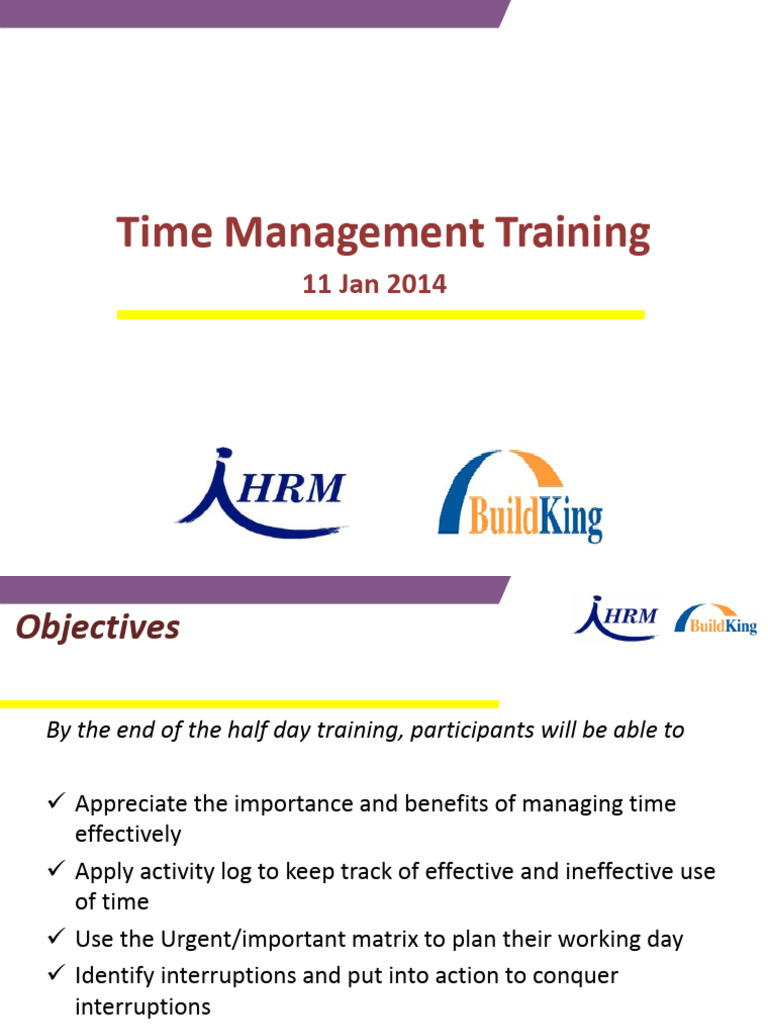 Time Management Training

11 Jan 2014

HRM

BuildKing

Objectives

HRM

BuildKing

By the end of the half day training, participants will be able to

✓ Appreciate the importance and benefits of managing time effectively

✓ Apply activity log to keep track of effective and ineffective use of time

✓ Use the Urgent/important matrix to plan their working day

✓ Identify interruptions and put into action to conquer interruptions